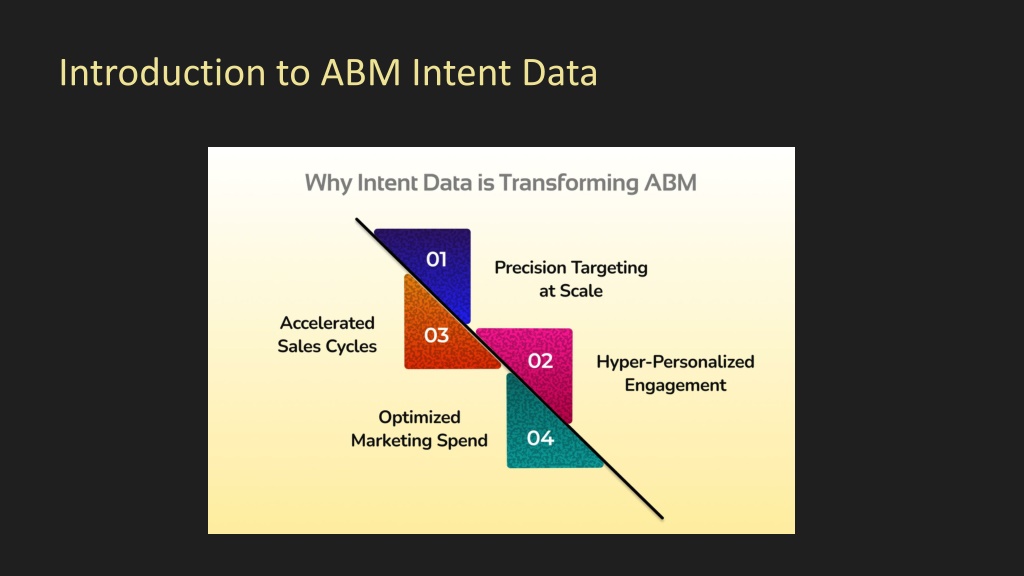 Introduction to ABM Intent Data

Why Intent Data is Transforming ABM

01

Precision Targeting at Scale

Accelerated Sales Cycles

03

02

Hyper-Personalized Engagement

Optimized Marketing Spend

04